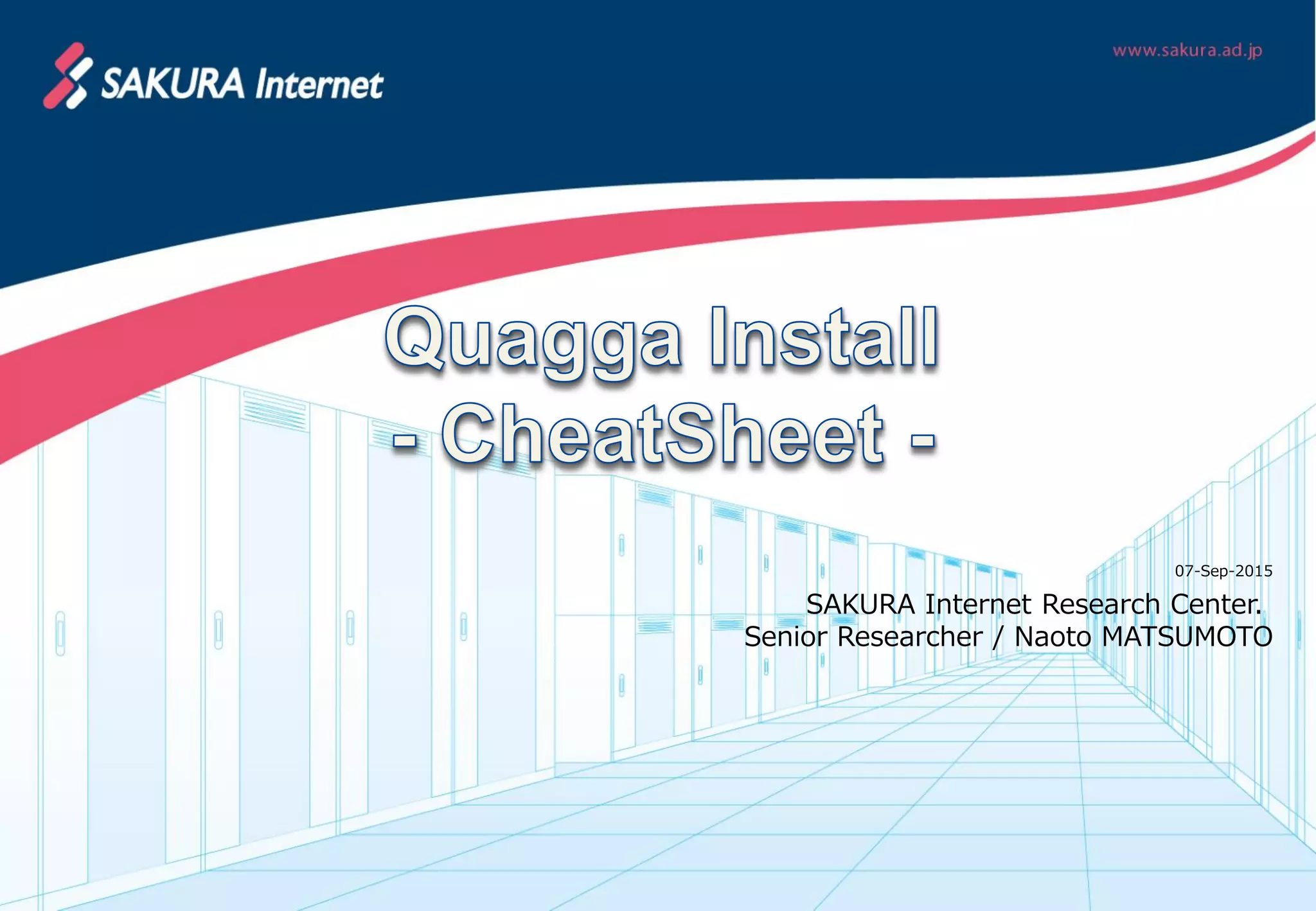 SAKURA Internet

www.sakura.ad.jp

Quagga Install
- CheatSheet -

07-Sep-2015
SAKURA Internet Research Center.
Senior Researcher / Naoto MATSUMOTO